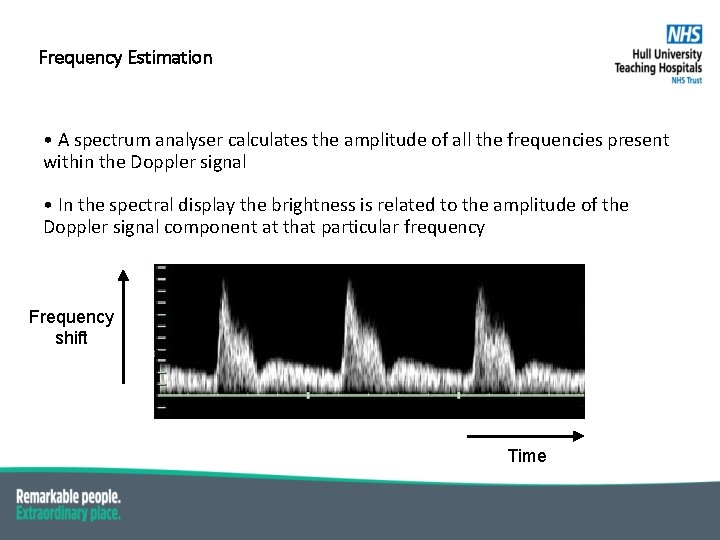 Frequency Estimation

NHS
Hull University
Teaching Hospitals
NHS Trust

• A spectrum analyser calculates the amplitude of all the frequencies present within the Doppler signal

• In the spectral display the brightness is related to the amplitude of the Doppler signal component at that particular frequency

Frequency shift

Time

Remarkable people.
Extraordinary place.